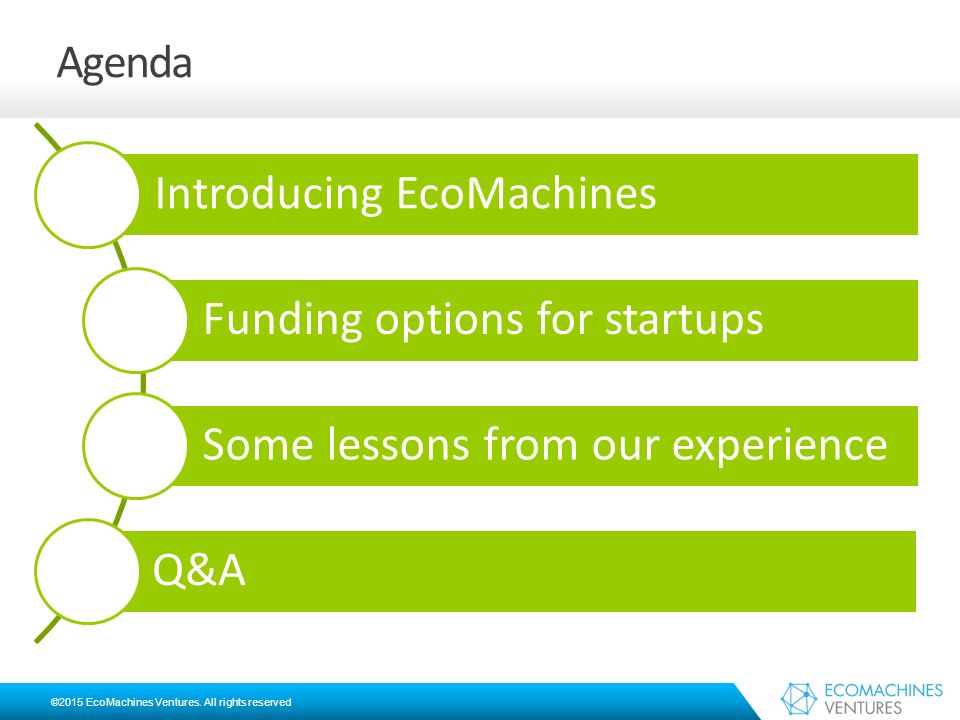 Agenda

Introducing EcoMachines

Funding options for startups

Some lessons from our experience

Q&A

©2015 EcoMachines Ventures. All rights reserved

ECOMACHINES VENTURES